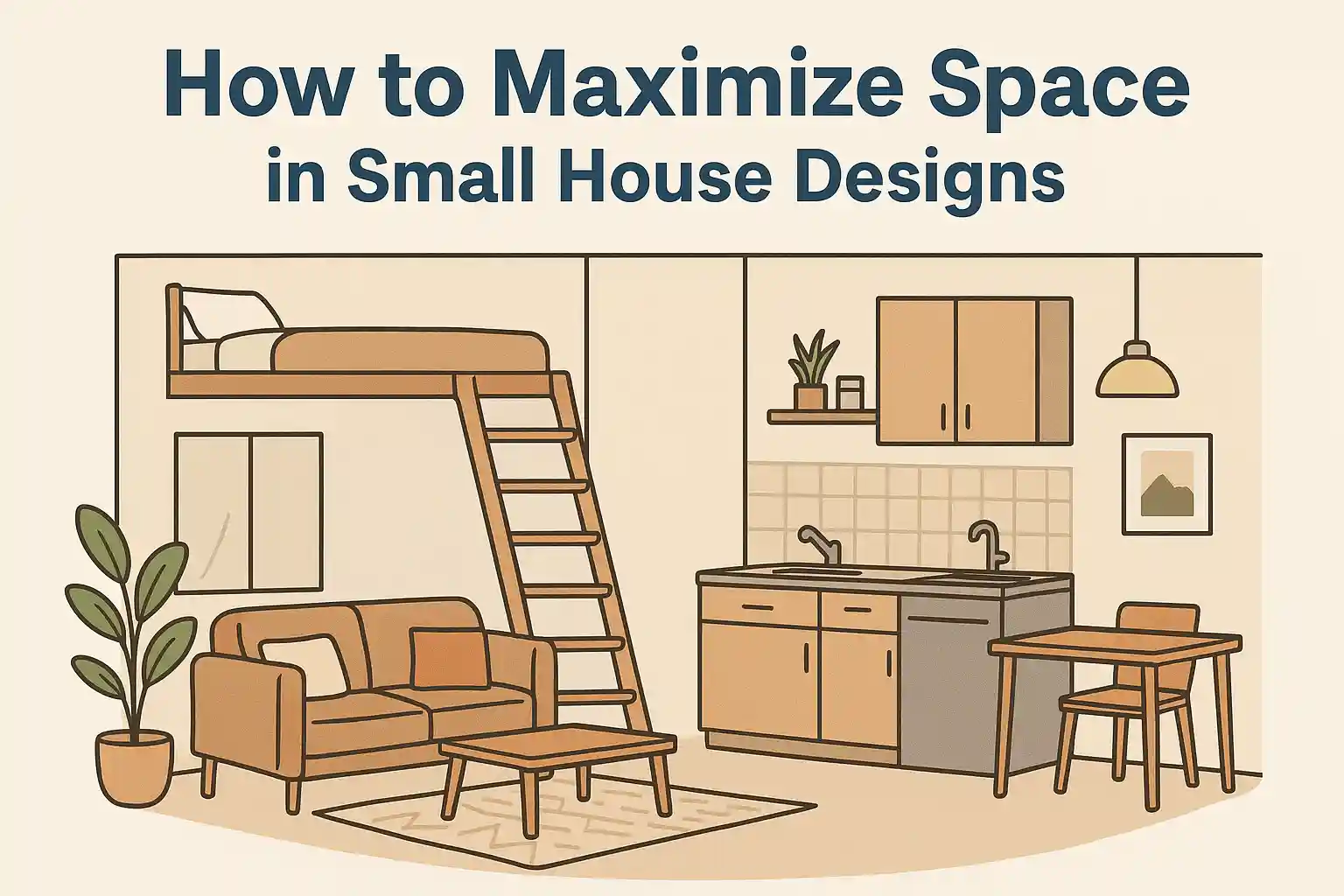 How to Maximize Space
in Small House Designs